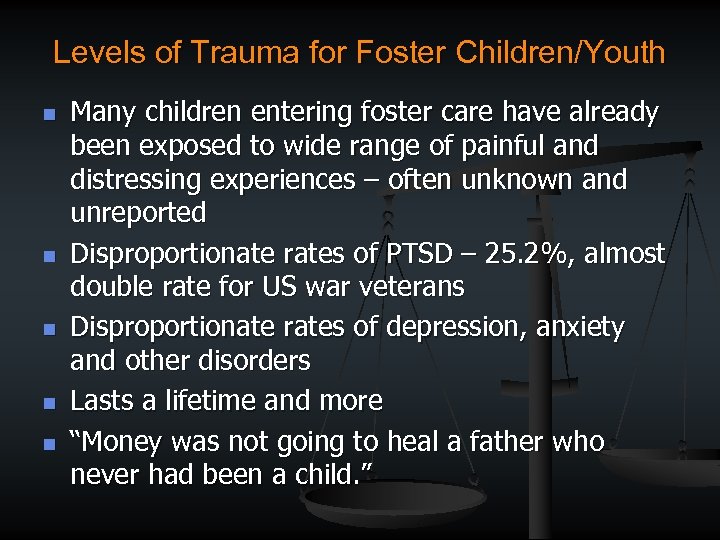 Levels of Trauma for Foster Children/Youth

- Many children entering foster care have already been exposed to wide range of painful and distressing experiences – often unknown and unreported
- Disproportionate rates of PTSD – 25.2%, almost double rate for US war veterans
- Disproportionate rates of depression, anxiety and other disorders
- Lasts a lifetime and more
- “Money was not going to heal a father who never had been a child.”